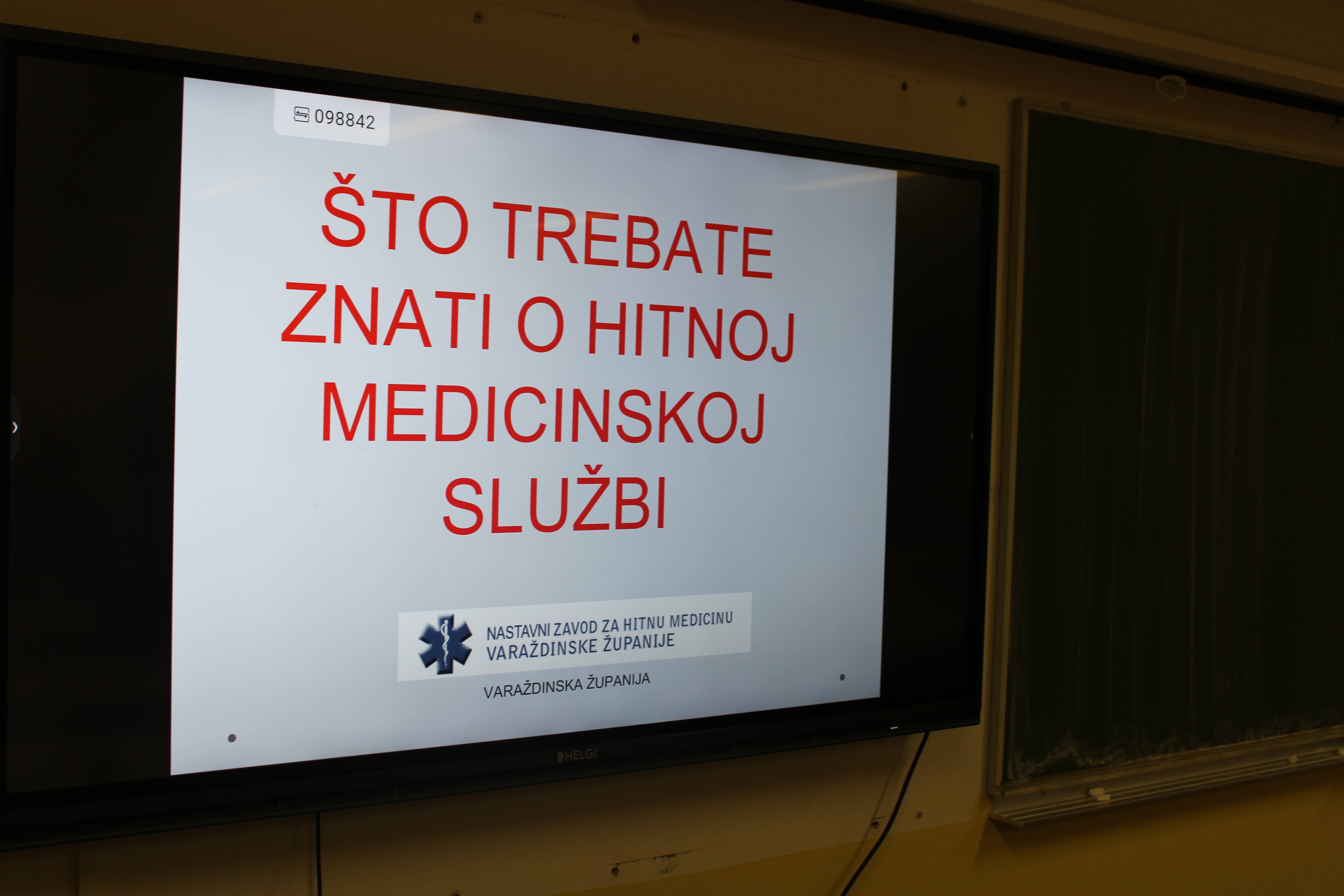 098842

ŠTO TREBATE ZNATI O HITNOJ MEDICINSKOJ SLUŽBI

NASTAVNI ZAVOD ZA HITNU MEDICINU VARAŽDINSKE ŽUPANIJE

VARAŽDINSKA ŽUPANIJA

HELGI